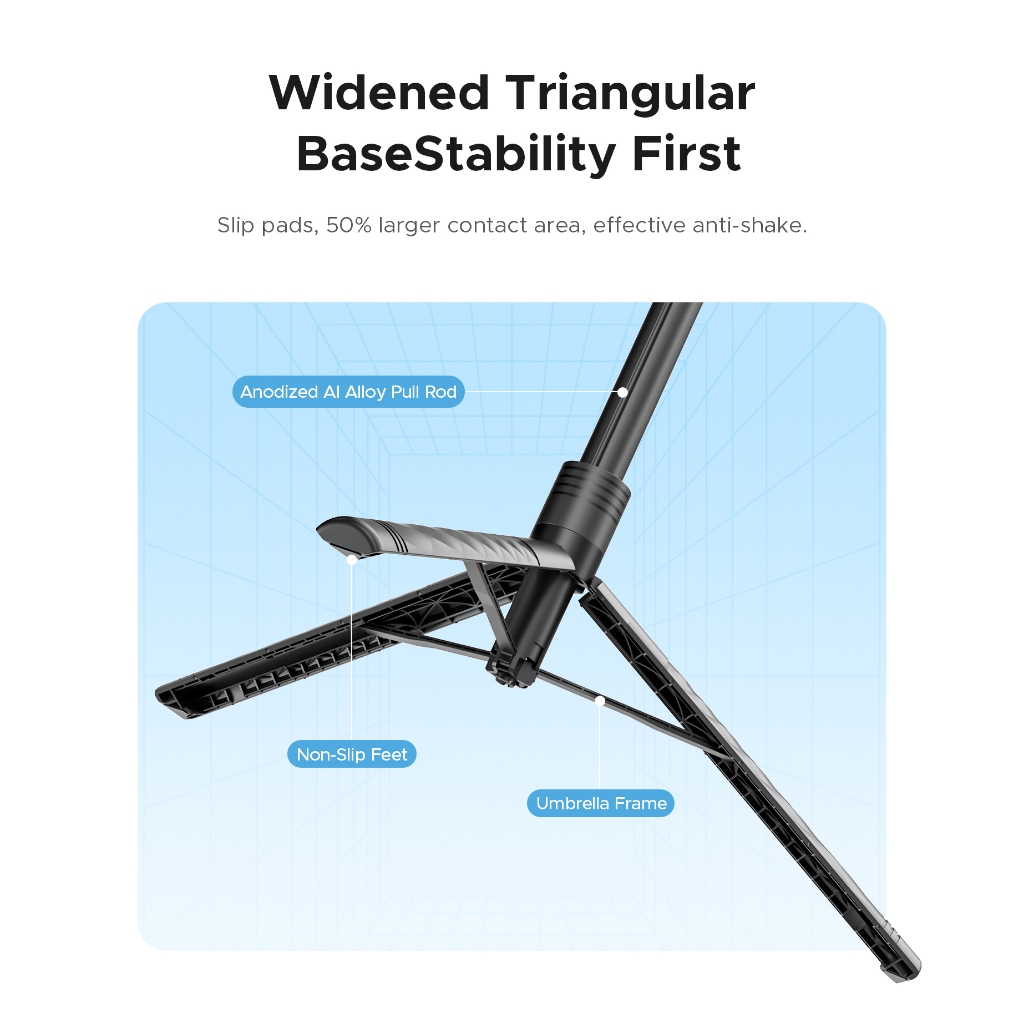 Widened Triangular BaseStability First

Slip pads, 50% larger contact area, effective anti-shake.

Anodized Al Alloy Pull Rod

Non-Slip Feet

Umbrella Frame